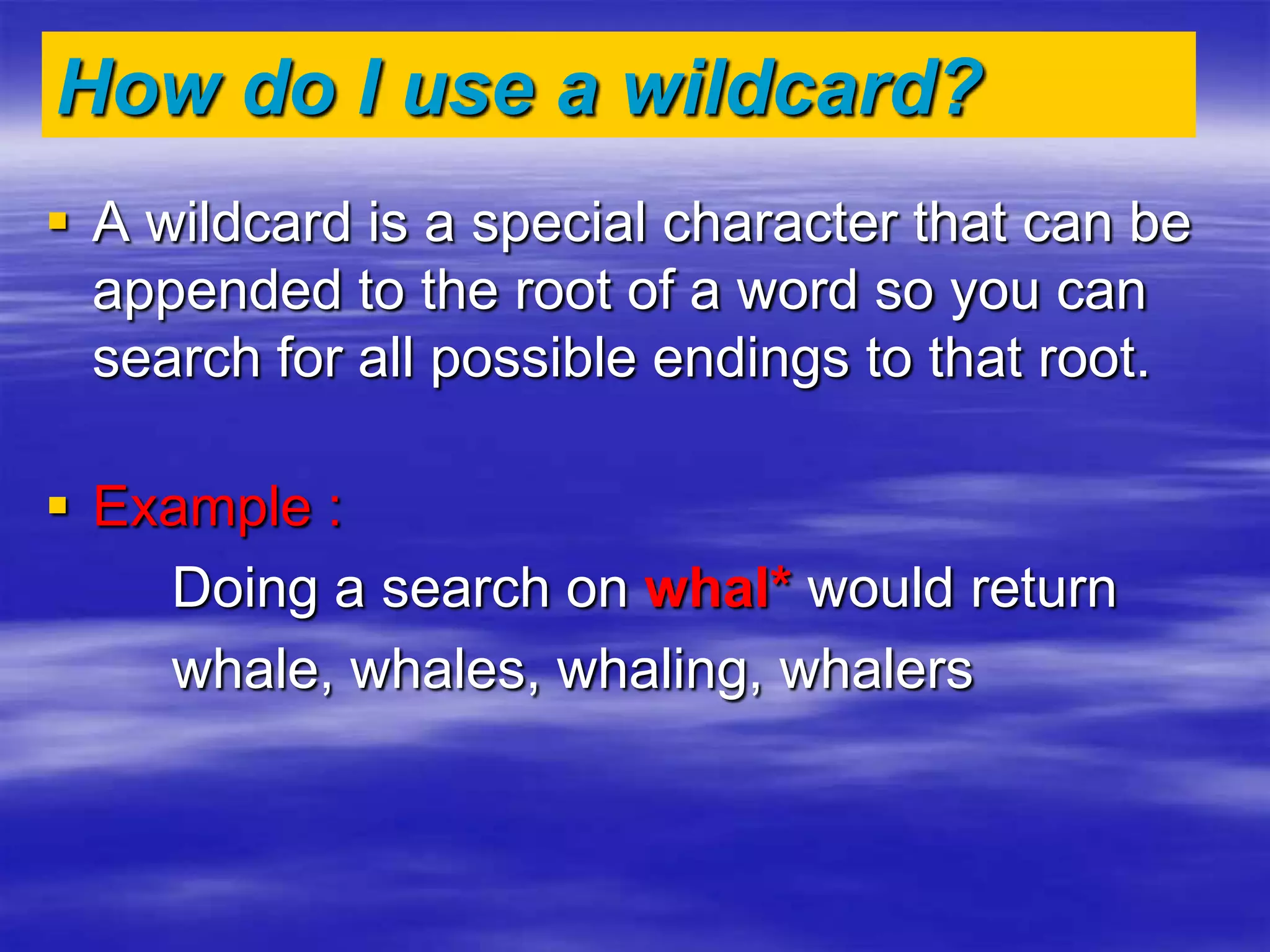 How do I use a wildcard?

▪ A wildcard is a special character that can be appended to the root of a word so you can search for all possible endings to that root.

▪ Example :

Doing a search on whal* would return whale, whales, whaling, whalers